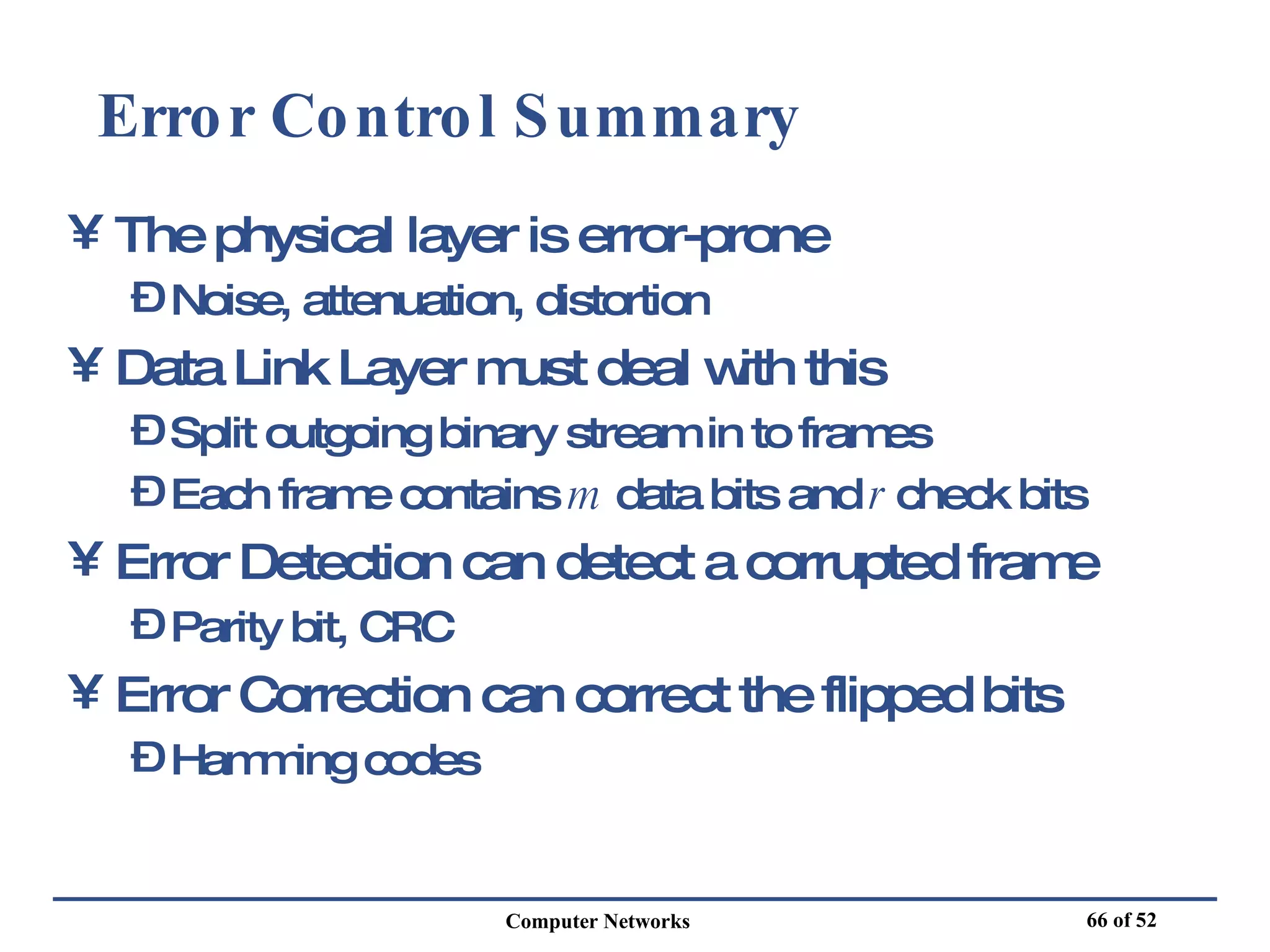 Error Control Summary

¥ The physical layer is error-prone

Ð Noise, attenuation, distortion

¥ Data Link Layer must deal with this

Ð Split outgoing binary stream in to frames

Ð Each frame contains $m$ data bits and $r$ check bits

¥ Error Detection can detect a corrupted frame

Ð Parity bit, CRC

¥ Error Correction can correct the flipped bits

Ð Hamming codes

Computer Networks

66 of 52